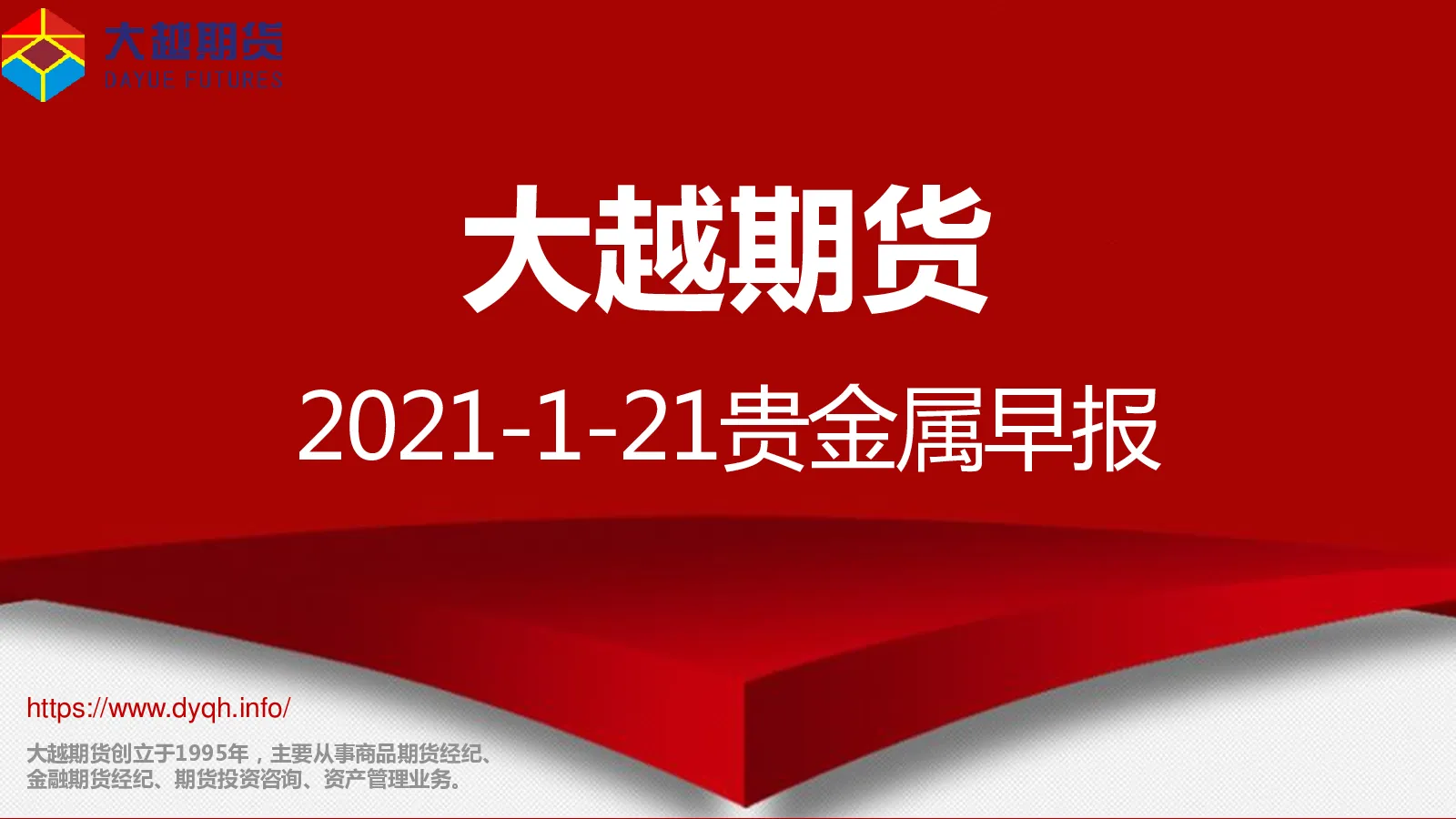 大越期货
DAYUE FUTURES

大越期货

2021-1-21贵金属早报

https://www.dyqh.info/

大越期货创立于1995年，主要从事商品期货经纪、金融期货经纪、期货投资咨询、资产管理业务。